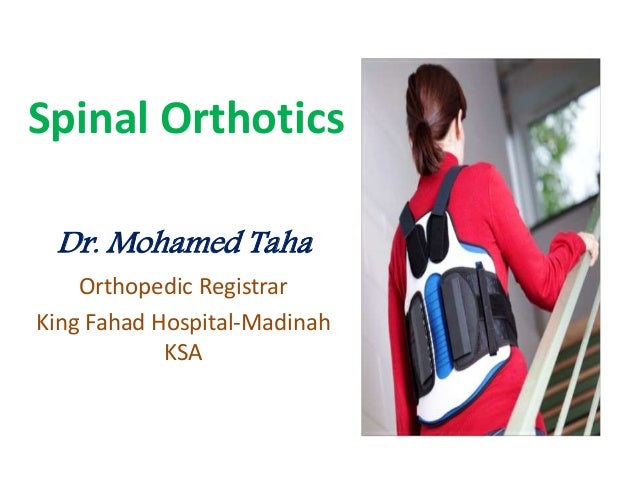 Spinal Orthotics

Dr. Mohamed Taha

Orthopedic Registrar

King Fahad Hospital-Madinah
KSA